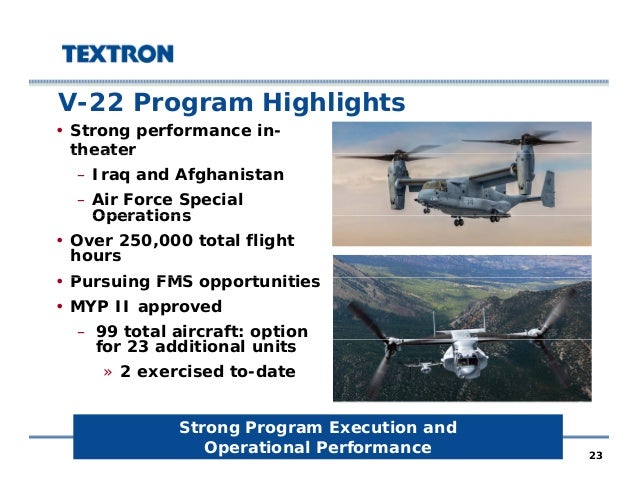 TEXTRON

V-22 Program Highlights

• Strong performance in-theater
  – Iraq and Afghanistan
  – Air Force Special Operations
• Over 250,000 total flight hours
• Pursuing FMS opportunities
• MYP II approved
  – 99 total aircraft: option for 23 additional units
    » 2 exercised to-date

Strong Program Execution and Operational Performance

23